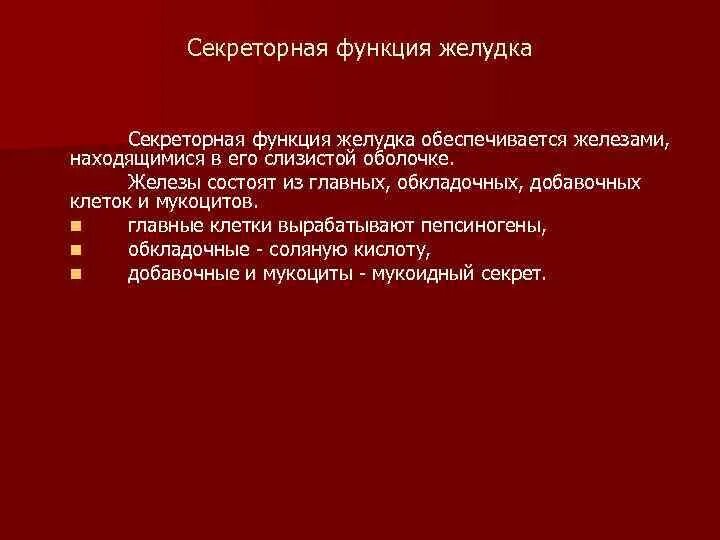 Секреторная функция желудка

Секреторная функция желудка обеспечивается железами, находящимися в его слизистой оболочке.

Железы состоят из главных, обкладочных, добавочных клеток и мукоцитов.

- главные клетки вырабатывают пепсиногены,
- обкладочные - соляную кислоту,
- добавочные и мукоциты - мукоидный секрет.